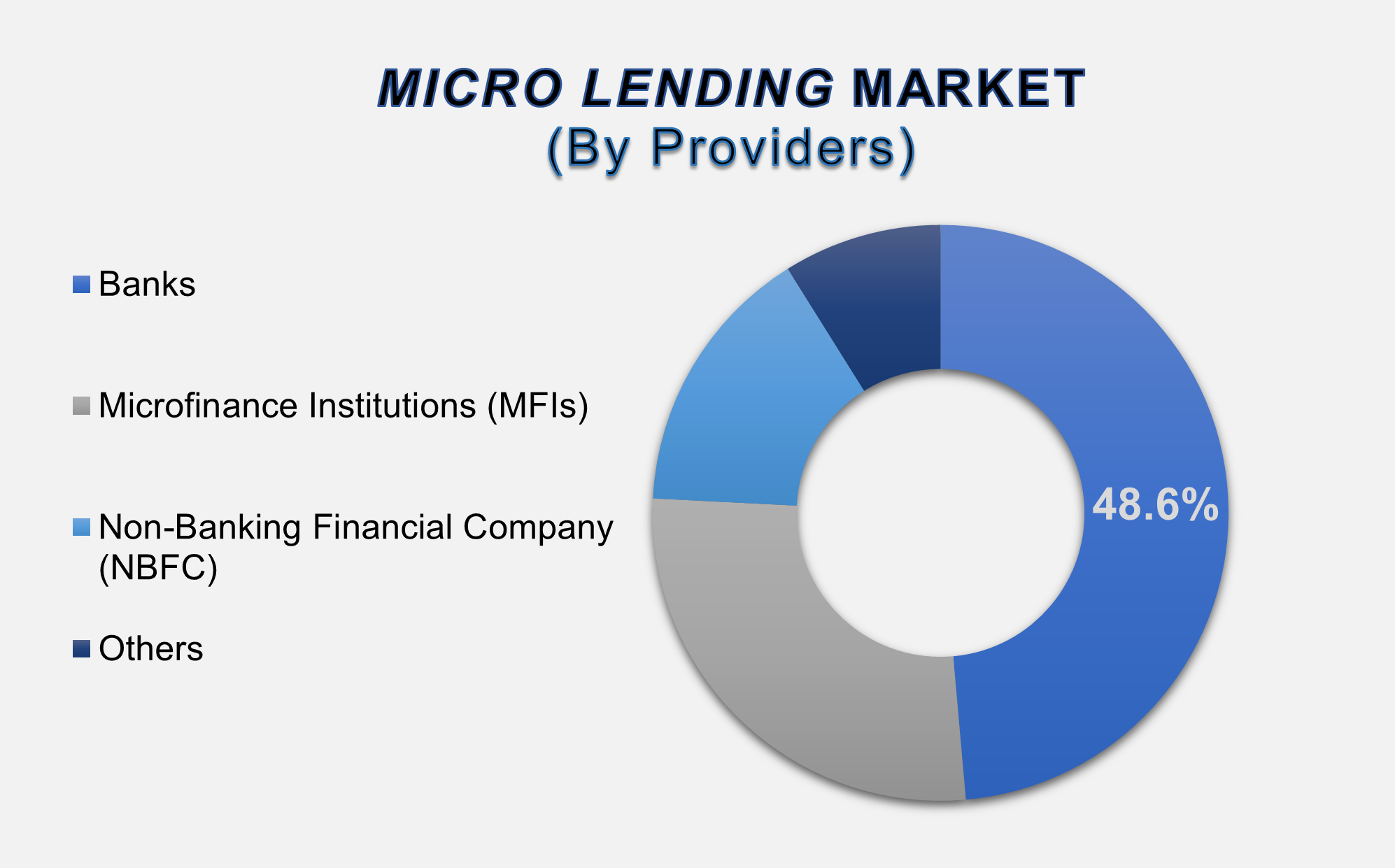 MICRO LENDING MARKET
(By Providers)

Banks

Microfinance Institutions (MFIs)

Non-Banking Financial Company (NBFC)

Others

48.6%